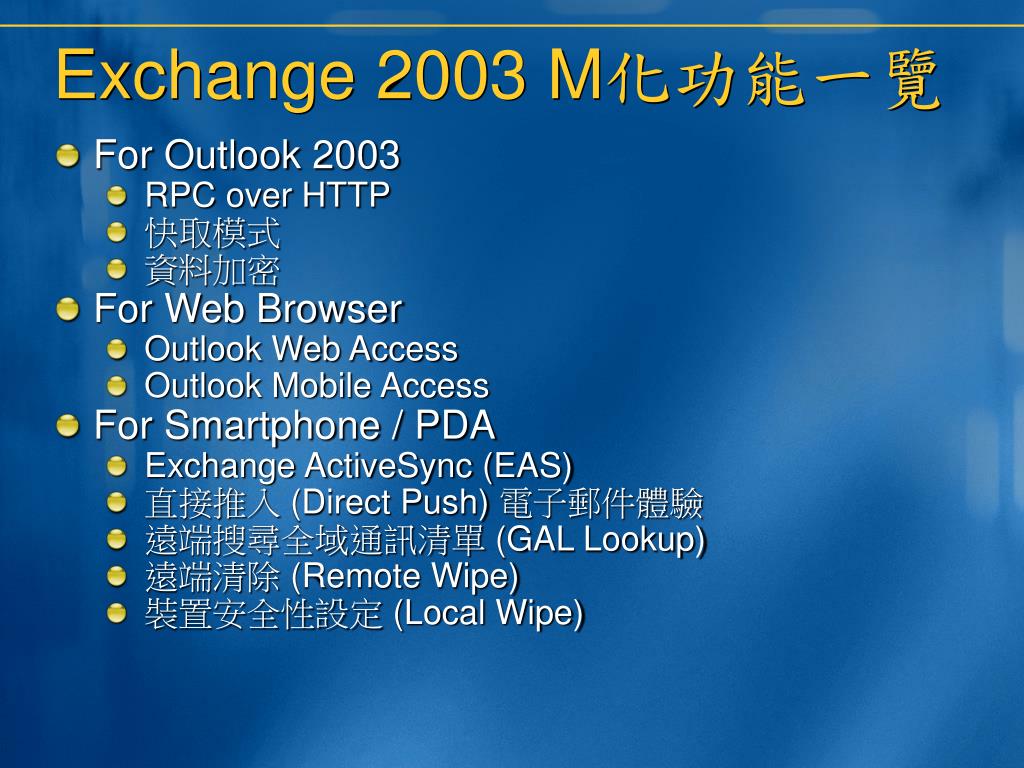 Exchange 2003 M化功能一覽

For Outlook 2003
RPC over HTTP
快取模式
資料加密
For Web Browser
Outlook Web Access
Outlook Mobile Access
For Smartphone / PDA
Exchange ActiveSync (EAS)
直接推入 (Direct Push) 電子郵件體驗
遠端搜尋全域通訊清單 (GAL Lookup)
遠端清除 (Remote Wipe)
裝置安全性設定 (Local Wipe)